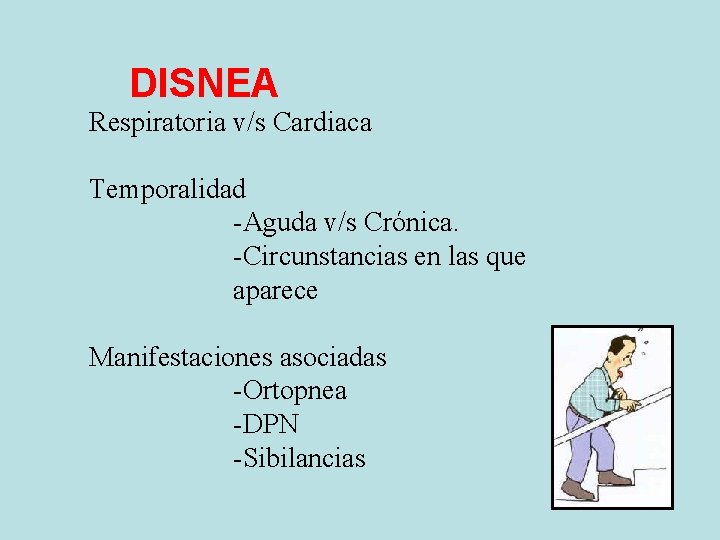 DISNEA
Respiratoria v/s Cardiaca

Temporalidad
-Aguda v/s Crónica.
-Circunstancias en las que aparece

Manifestaciones asociadas
-Ortopnea
-DPN
-Sibilancias